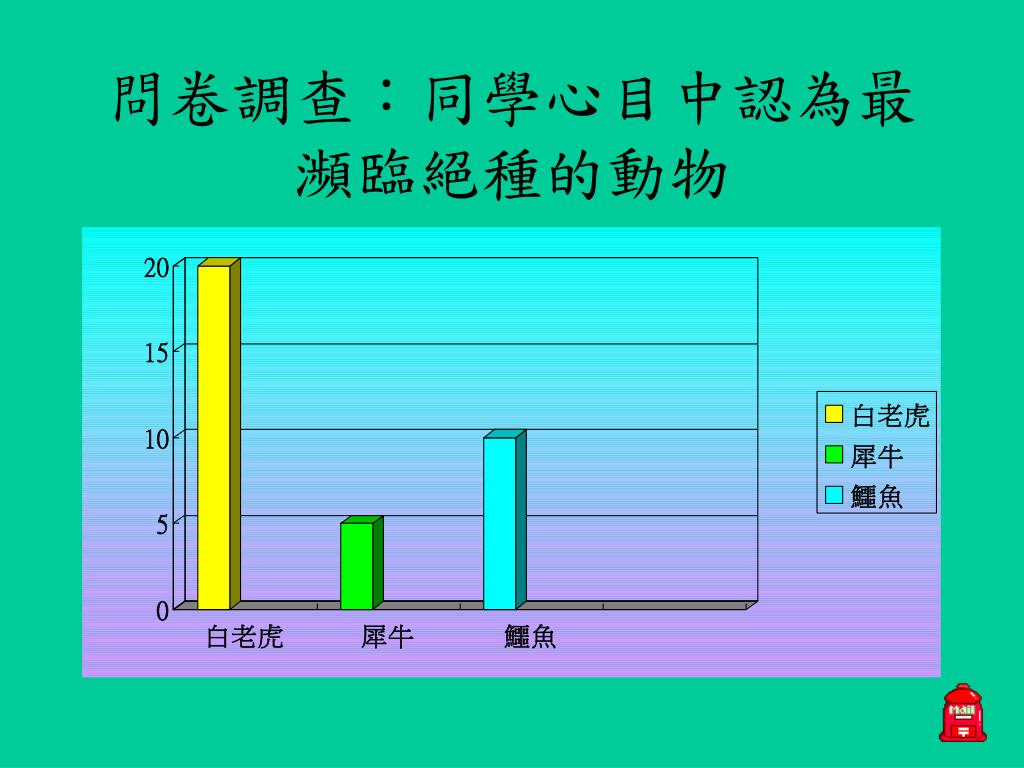 問卷調查：同學心目中認為最瀕臨絕種的動物

20
15
10
5
0

白老虎
犀牛
鱷魚

白老虎
犀牛
鱷魚

Mail